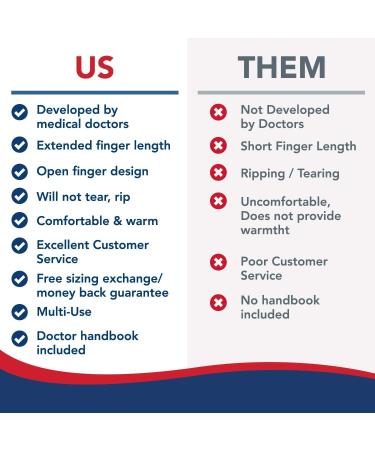 US

Developed by medical doctors

Extended finger length

Open finger design

Will not tear, rip

Comfortable & warm

Excellent Customer Service

Free sizing exchange/ money back guarantee

Multi-Use

Doctor handbook included

THEM

Not Developed by Doctors

Short Finger Length

Ripping / Tearing

Uncomfortable, Does not provide warmtht

Poor Customer Service

No handbook included